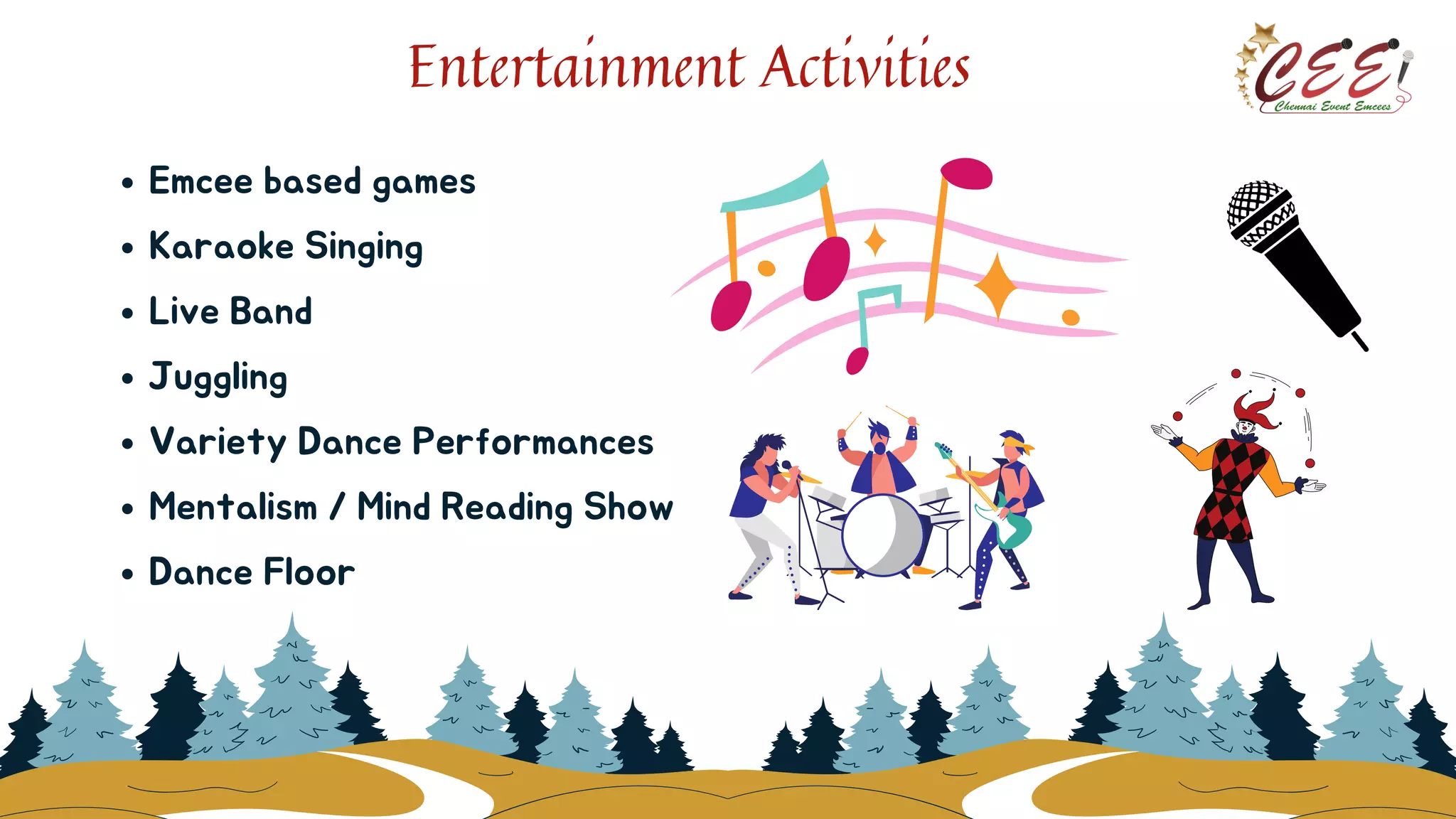 Entertainment Activities

CEE
Chennai Event Emcees

• Emcee based games
• Karaoke Singing
• Live Band
• Juggling
• Variety Dance Performances
• Mentalism / Mind Reading Show
• Dance Floor